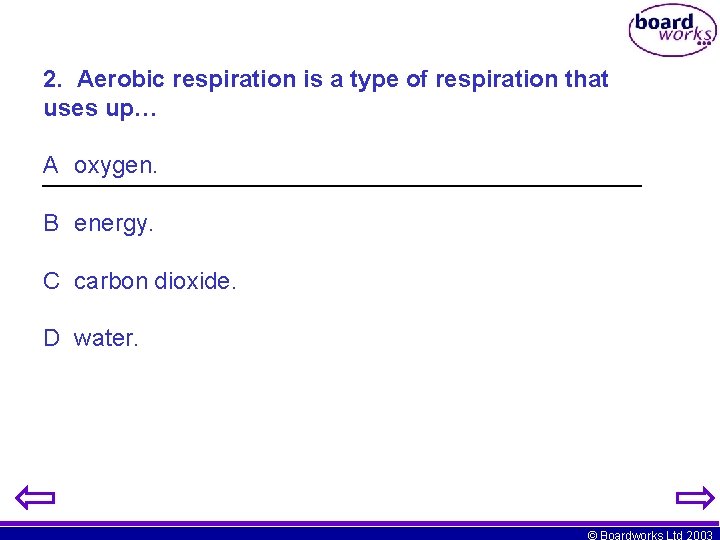 board works

2. Aerobic respiration is a type of respiration that uses up…

A oxygen.

B energy.

C carbon dioxide.

D water.

© Boardworks Ltd 2003